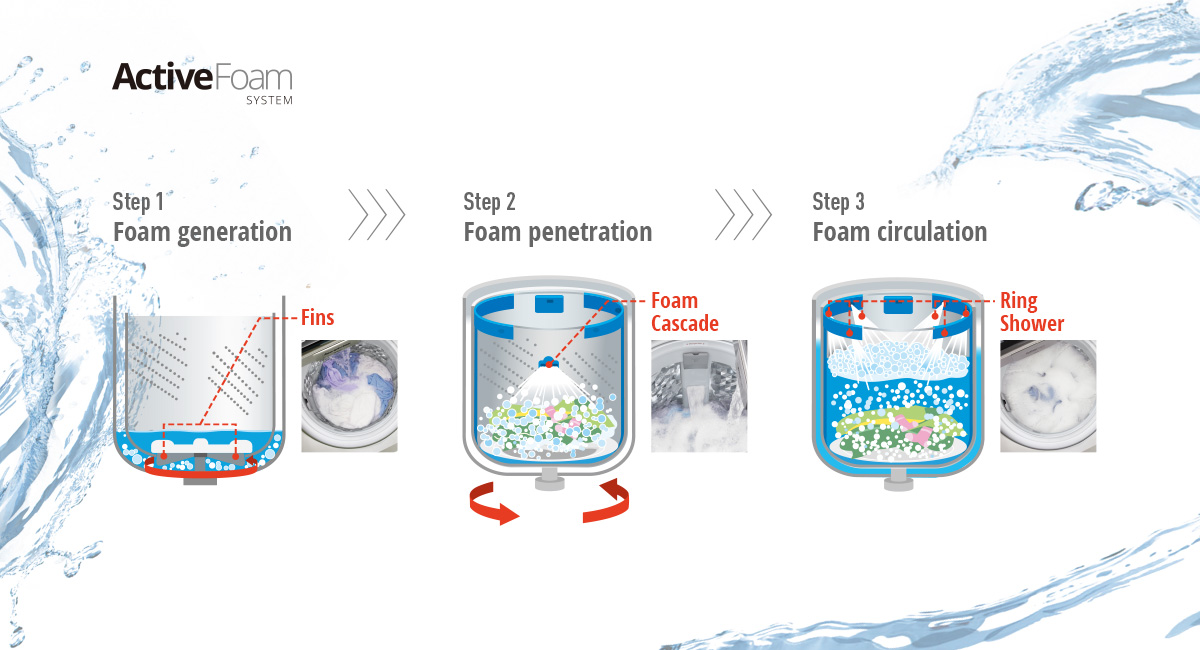 ActiveFoam
SYSTEM

Step 1
Foam generation

Fins

Step 2
Foam penetration

Foam
Cascade

Step 3
Foam circulation

Ring
Shower